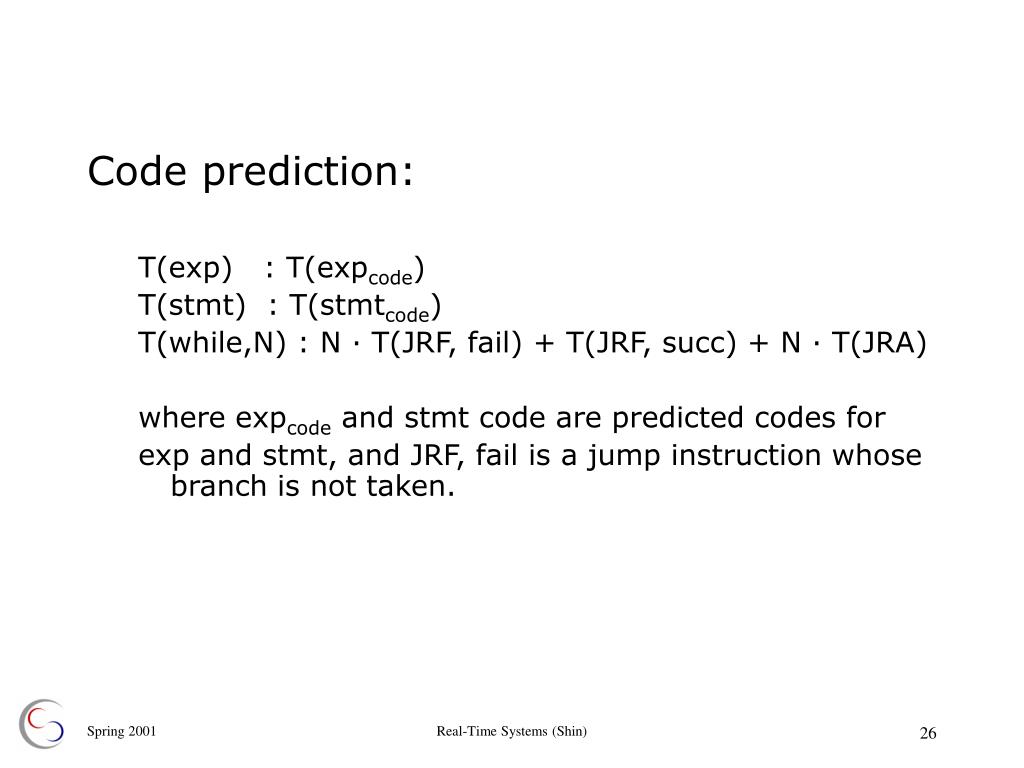 Code prediction:

T(exp) : T(exp$_{code}$)
T(stmt) : T(stmt$_{code}$)
T(while,N) : N · T(JRF, fail) + T(JRF, succ) + N · T(JRA)

where exp$_{code}$ and stmt code are predicted codes for exp and stmt, and JRF, fail is a jump instruction whose branch is not taken.

Spring 2001
Real-Time Systems (Shin)
26